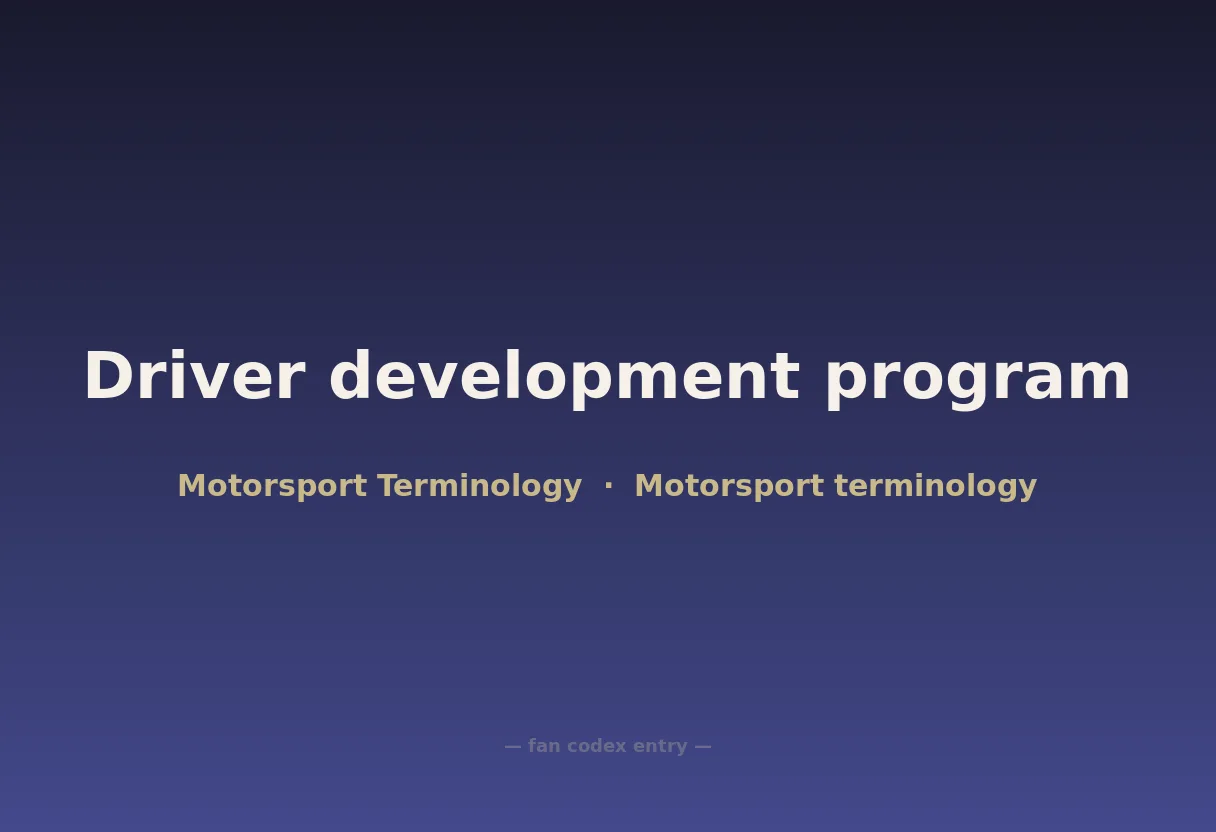 Driver development program

Motorsport Terminology · Motorsport terminology

— fan codex entry —